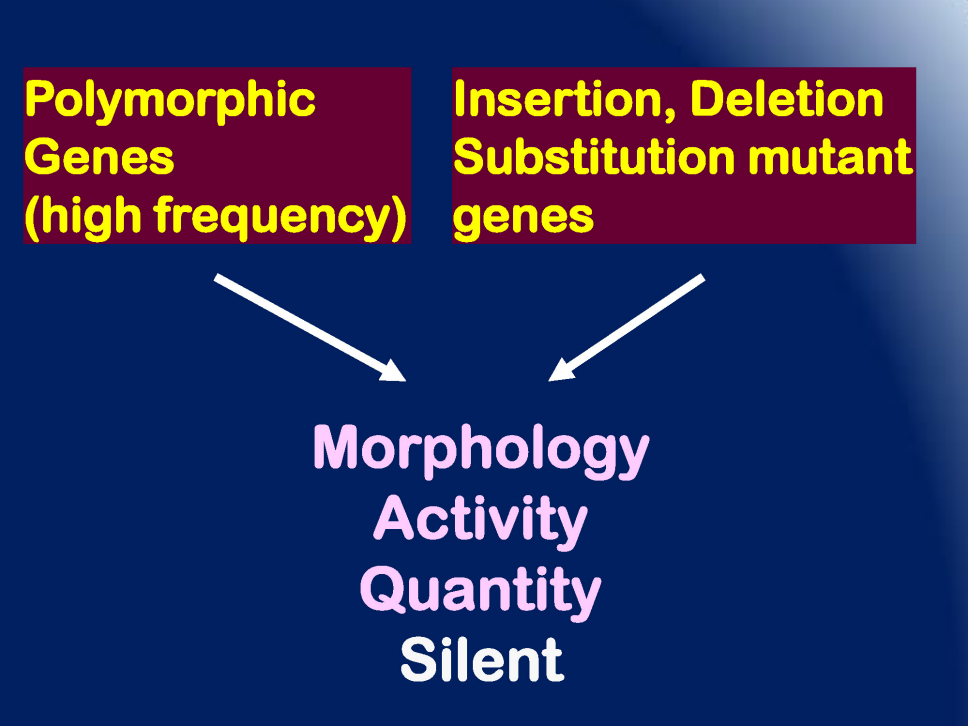 Polymorphic Genes (high frequency)

Insertion, Deletion Substitution mutant genes

Morphology
Activity
Quantity
Silent